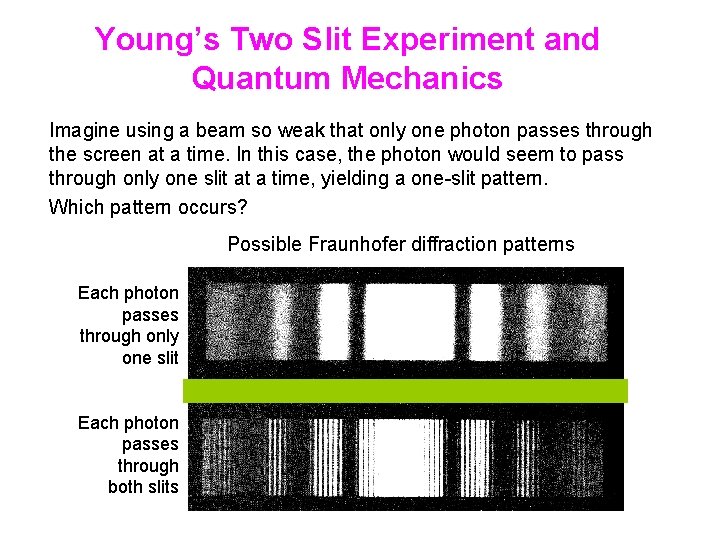 Young's Two Slit Experiment and Quantum Mechanics

Imagine using a beam so weak that only one photon passes through the screen at a time. In this case, the photon would seem to pass through only one slit at a time, yielding a one-slit pattern.

Which pattern occurs?

Possible Fraunhofer diffraction patterns

Each photon passes through only one slit

Each photon passes through both slits